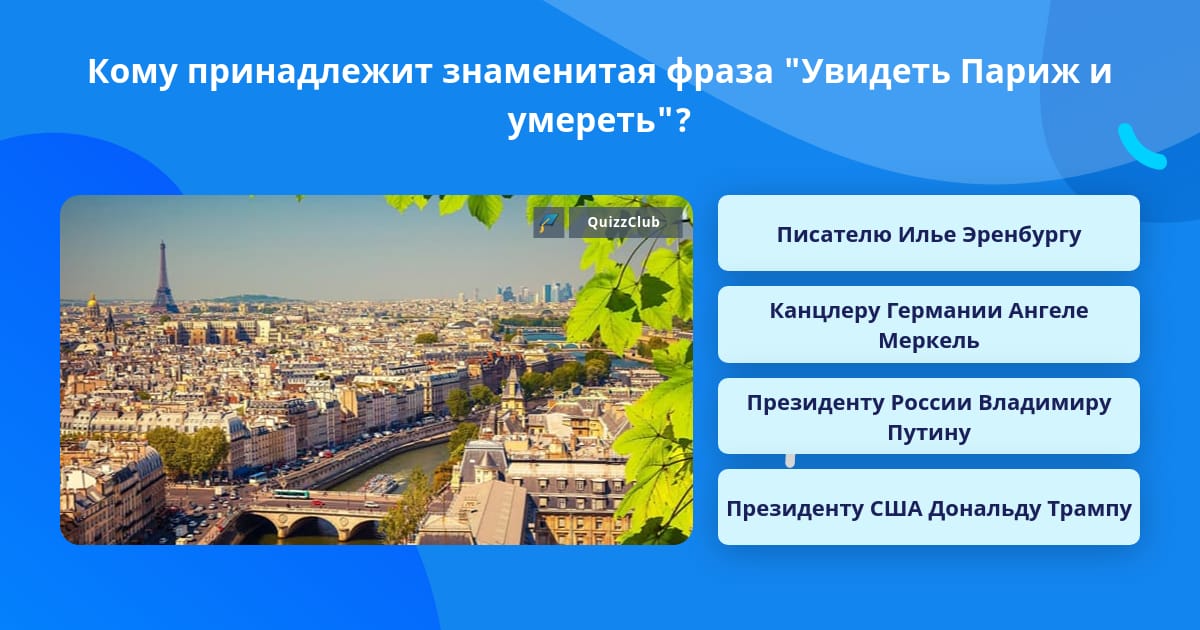 Кому принадлежит знаменитая фраза "Увидеть Париж и умереть"?

QuizzClub

Писателю Илье Эренбургу

Канцлеру Германии Ангеле Меркель

Президенту России Владимиру Путину

Президенту США Дональду Трампу